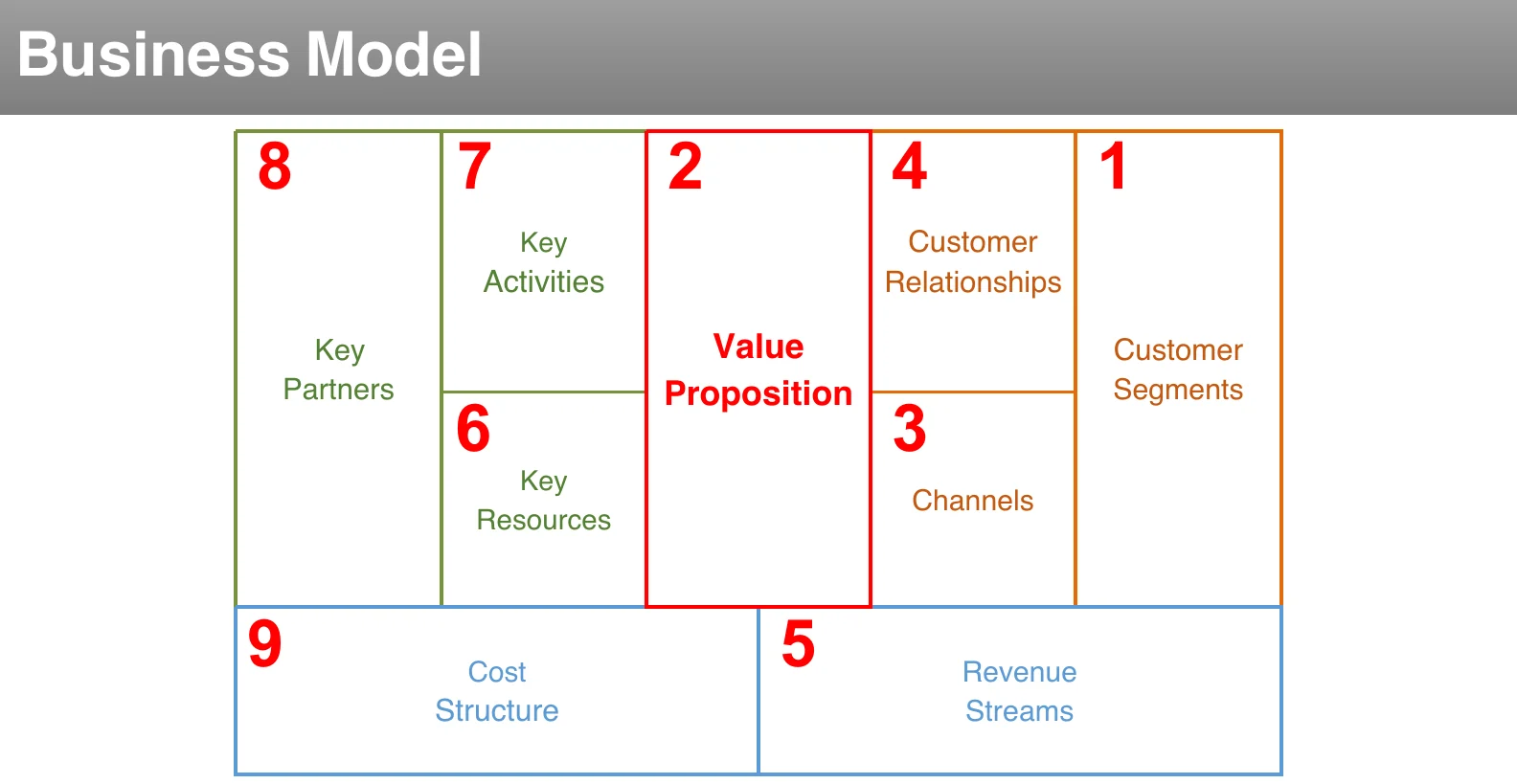 Business Model

8

Key
Partners

7

Key
Activities

6

Key
Resources

2

Value
Proposition

4

Customer
Relationships

3

Channels

1

Customer
Segments

9

Cost
Structure

5

Revenue
Streams